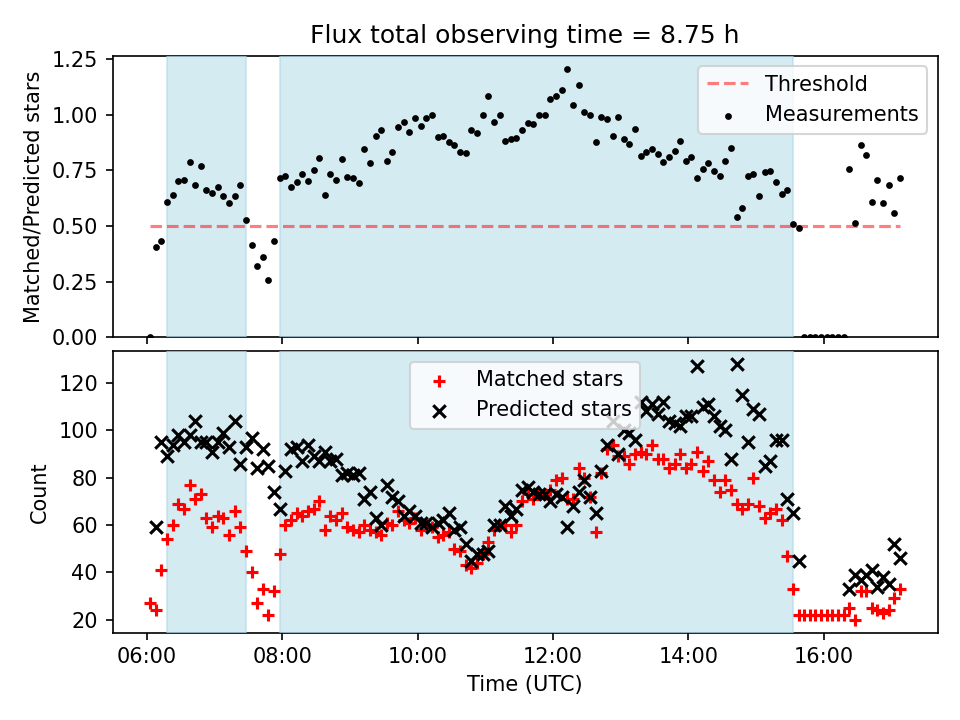 Flux total observing time = 8.75 h

Matched/Predicted stars

1.25
1.00
0.75
0.50
0.25
0.00

Threshold
Measurements

Count

120
100
80
60
40
20

Matched stars
Predicted stars

06:00 08:00 10:00 12:00 14:00 16:00

Time (UTC)